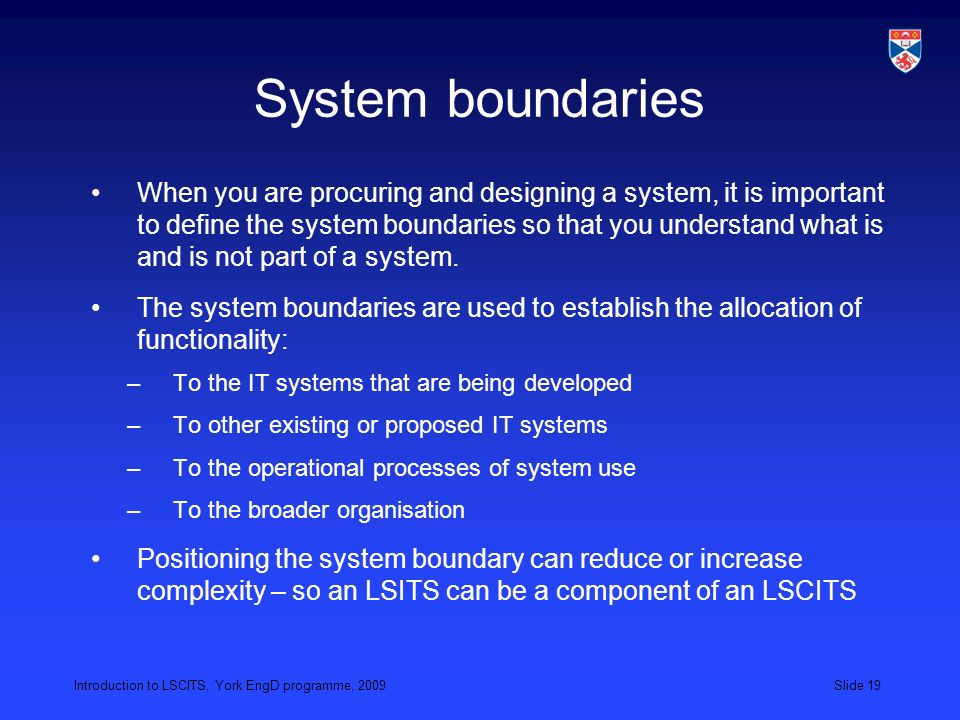 System boundaries

• When you are procuring and designing a system, it is important to define the system boundaries so that you understand what is and is not part of a system.

• The system boundaries are used to establish the allocation of functionality:

– To the IT systems that are being developed

– To other existing or proposed IT systems

– To the operational processes of system use

– To the broader organisation

• Positioning the system boundary can reduce or increase complexity – so an LSITS can be a component of an LSCITS

Introduction to LSCITS, York EngD programme, 2009

Slide 19